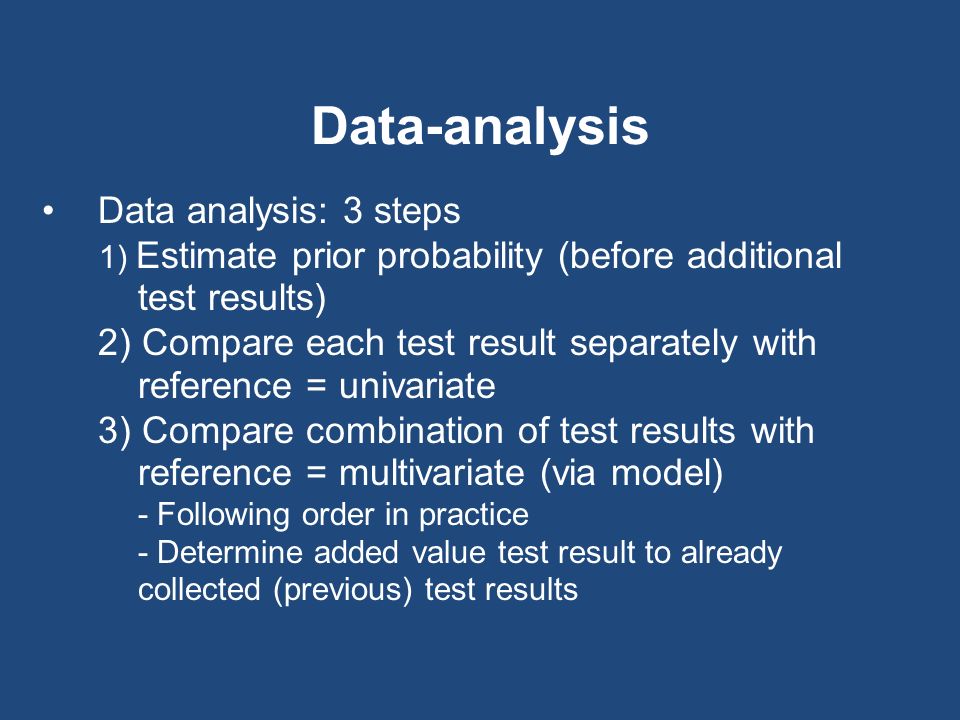 Data-analysis

• Data analysis: 3 steps
1) Estimate prior probability (before additional test results)
2) Compare each test result separately with reference = univariate
3) Compare combination of test results with reference = multivariate (via model)
- Following order in practice
- Determine added value test result to already collected (previous) test results